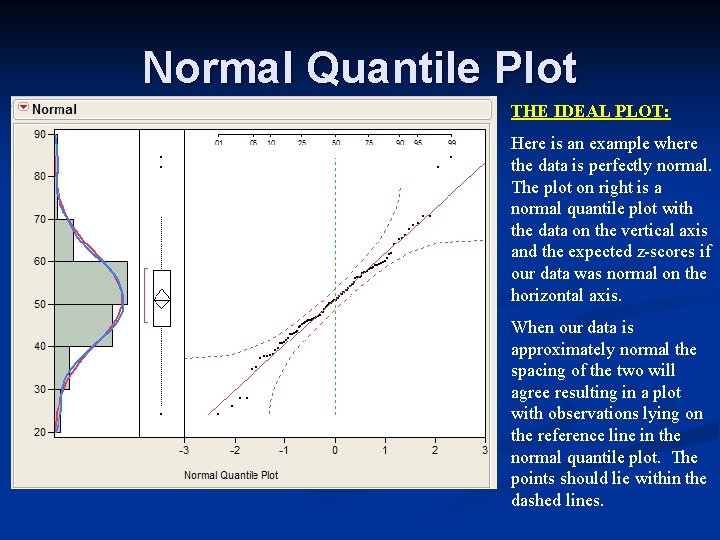 Normal Quantile Plot

Normal

90
80
70
60
50
40
30
20

.01 .05 .10 .25 .50 .75 .90 .95 .99

-3 -2 -1 0 1 2 3

Normal Quantile Plot

THE IDEAL PLOT:

Here is an example where the data is perfectly normal. The plot on right is a normal quantile plot with the data on the vertical axis and the expected z-scores if our data was normal on the horizontal axis.

When our data is approximately normal the spacing of the two will agree resulting in a plot with observations lying on the reference line in the normal quantile plot. The points should lie within the dashed lines.